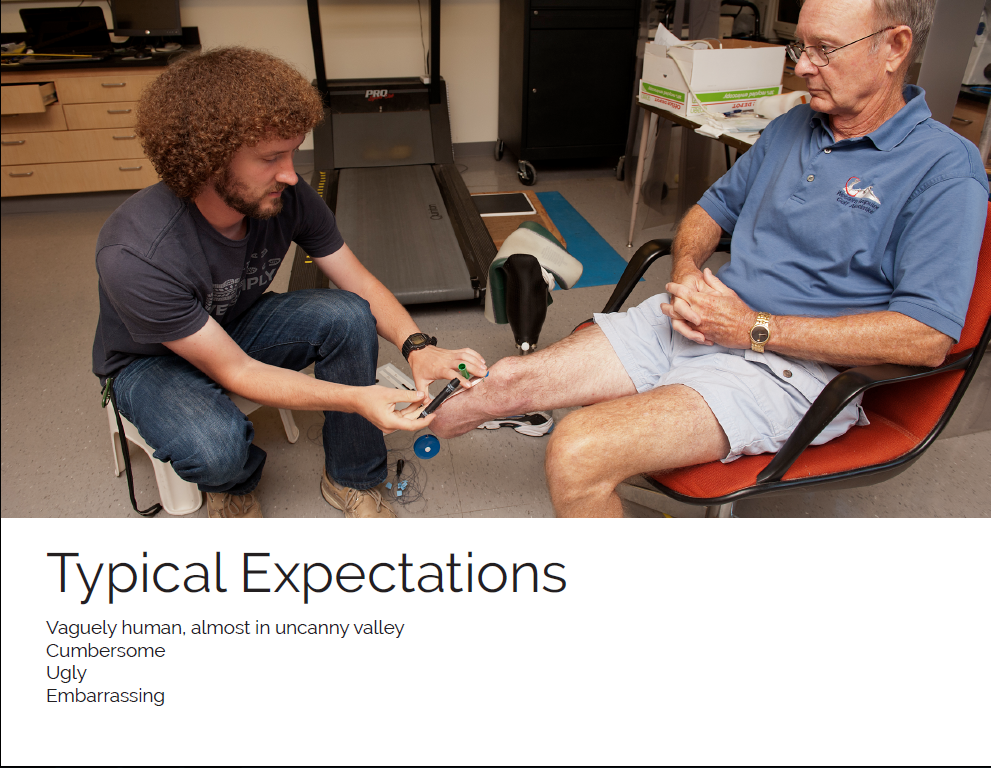 PRO

Typical Expectations

Vaguely human, almost in uncanny valley
Cumbersome
Ugly
Embarrassing